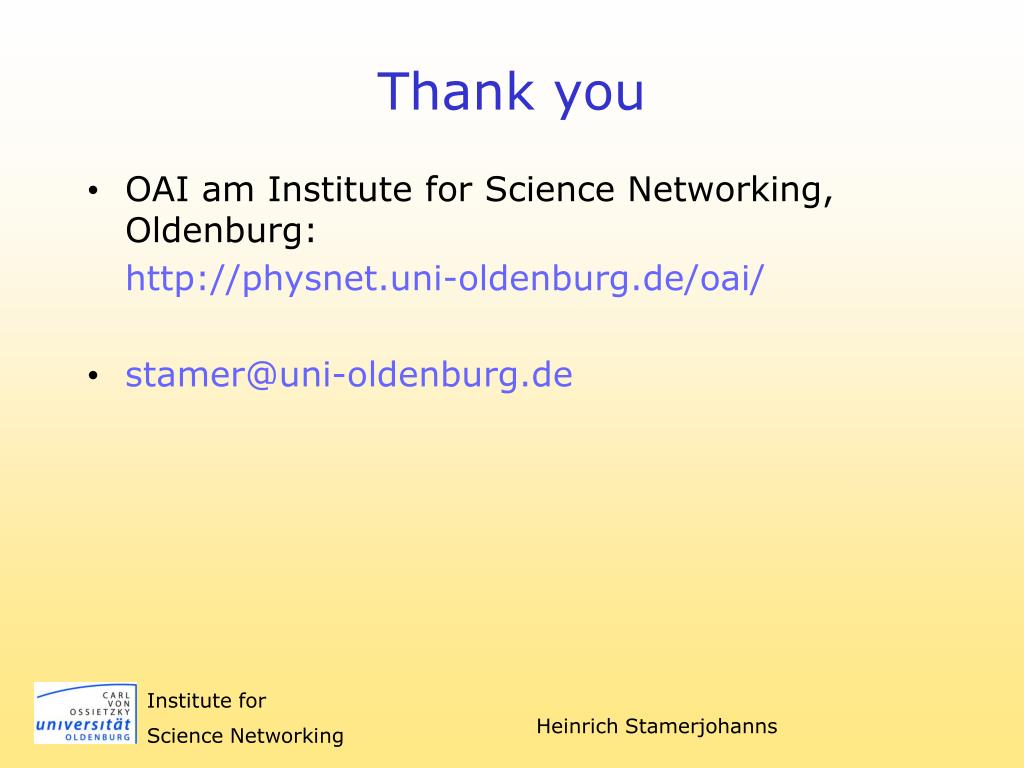 Thank you

• OAI am Institute for Science Networking, Oldenburg:
http://physnet.uni-oldenburg.de/oai/

• stamer@uni-oldenburg.de

CARL VON OSSIETZKY universität OLDENBURG

Institute for
Science Networking

Heinrich Stamerjohanns